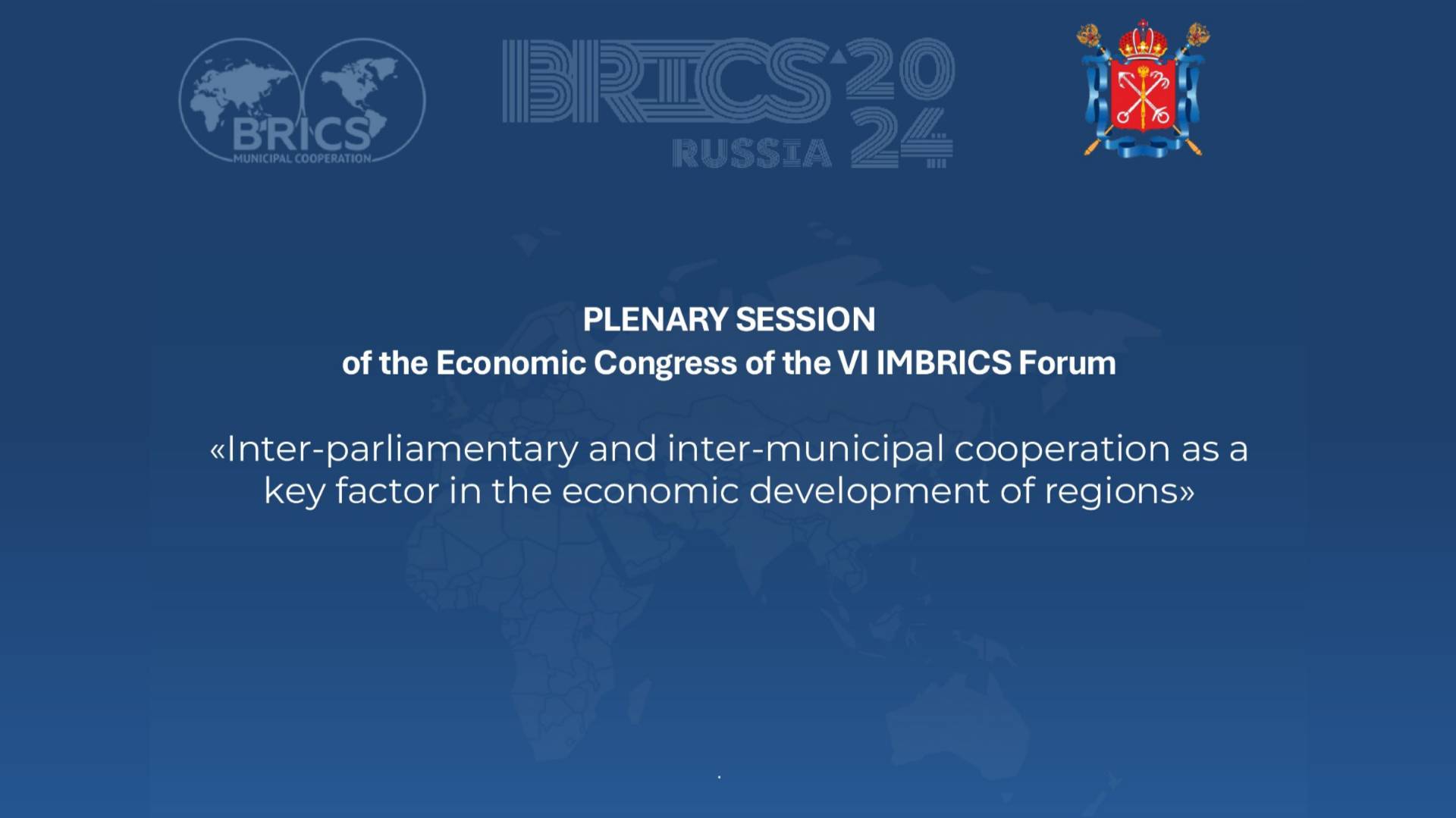 BRICS
MUNICIPAL COOPERATION

BRICS 2024
RUSSIA

PLENARY SESSION
of the Economic Congress of the VI IMBRICS Forum

«Inter-parliamentary and inter-municipal cooperation as a key factor in the economic development of regions»